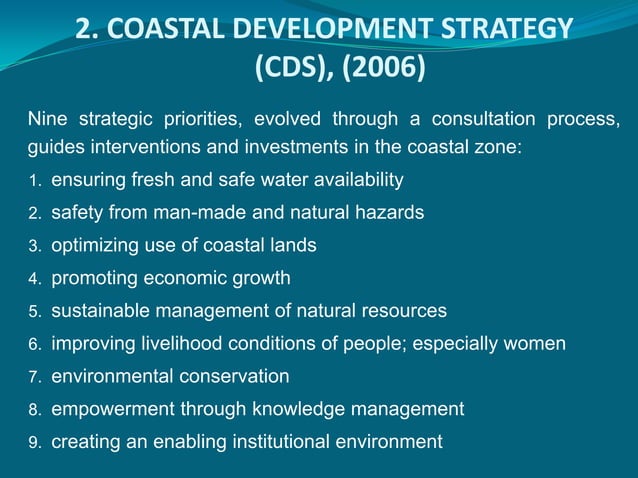 2. COASTAL DEVELOPMENT STRATEGY (CDS), (2006)

Nine strategic priorities, evolved through a consultation process, guides interventions and investments in the coastal zone:

1. ensuring fresh and safe water availability
2. safety from man-made and natural hazards
3. optimizing use of coastal lands
4. promoting economic growth
5. sustainable management of natural resources
6. improving livelihood conditions of people; especially women
7. environmental conservation
8. empowerment through knowledge management
9. creating an enabling institutional environment